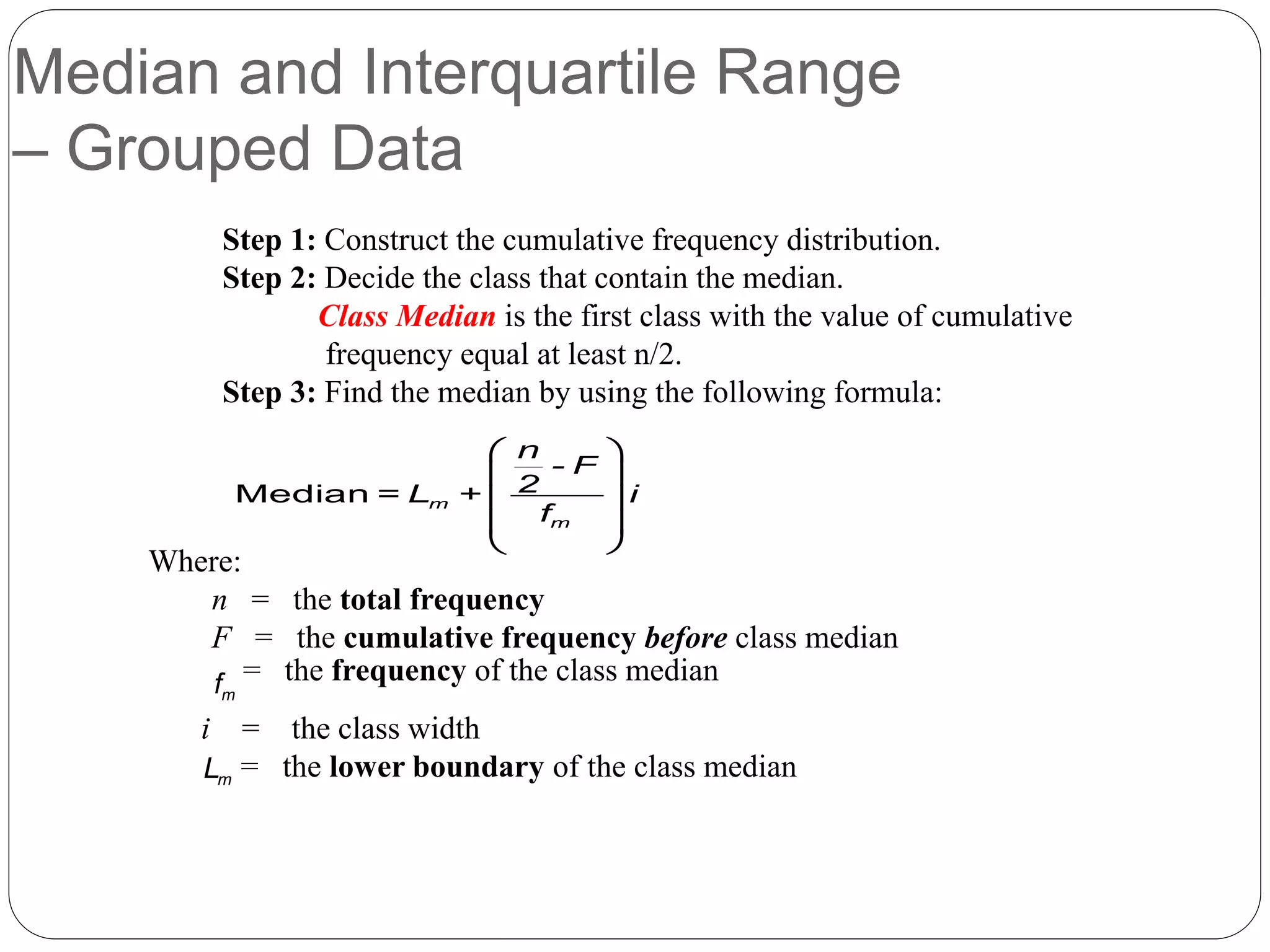 Median and Interquartile Range – Grouped Data

Step 1: Construct the cumulative frequency distribution.
Step 2: Decide the class that contain the median.
Class Median is the first class with the value of cumulative frequency equal at least n/2.
Step 3: Find the median by using the following formula:

$\text{Median} = L_m + \left( \frac{\frac{n}{2} - F}{f_m} \right) i$

Where:
$n$ = the total frequency
$F$ = the cumulative frequency before class median
$f_m$ = the frequency of the class median
$i$ = the class width
$L_m$ = the lower boundary of the class median